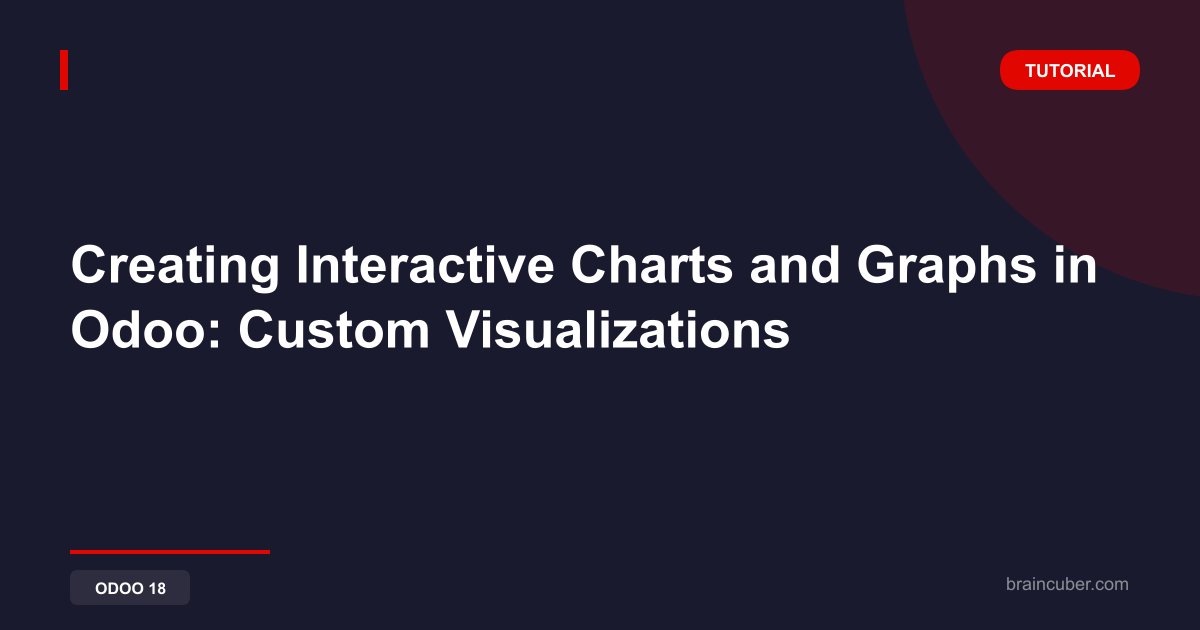 TUTORIAL

Creating Interactive Charts and Graphs in Odoo: Custom Visualizations

ODOO 18

braincuber.com